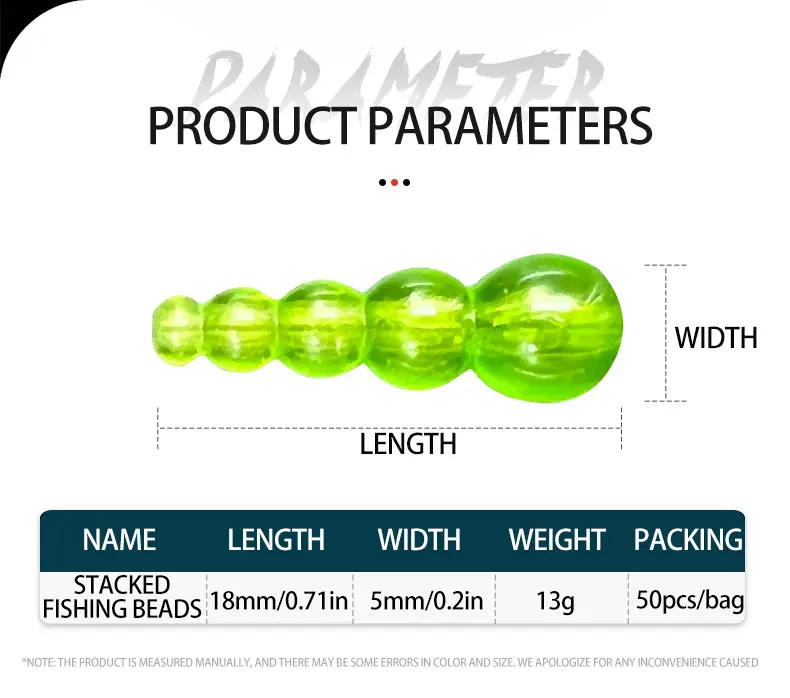 PARAMETER

PRODUCT PARAMETERS

WIDTH

LENGTH

| NAME | LENGTH | WIDTH | WEIGHT | PACKING |
|---|---|---|---|---|
| STACKED FISHING BEADS | 18mm/0.71in | 5mm/0.2in | 13g | 50pcs/bag |

*NOTE: THE PRODUCT IS MEASURED MANUALLY, AND THERE MAY BE SOME ERRORS IN COLOR AND SIZE. WE APOLOGIZE FOR ANY INCONVENIENCE CAUSED